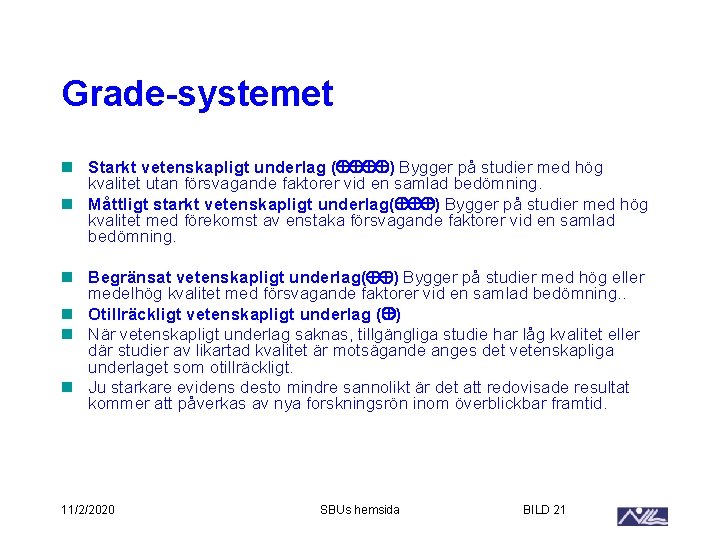 Grade-systemet

Starkt vetenskapligt underlag (⊕⊕⊕⊕) Bygger på studier med hög kvalitet utan försvagande faktorer vid en samlad bedömning.

Måttligt starkt vetenskapligt underlag(⊕⊕⊕) Bygger på studier med hög kvalitet med förekomst av enstaka försvagande faktorer vid en samlad bedömning.

Begränsat vetenskapligt underlag(⊕⊕) Bygger på studier med hög eller medelhög kvalitet med försvagande faktorer vid en samlad bedömning..

Otillräckligt vetenskapligt underlag (⊕)

När vetenskapligt underlag saknas, tillgängliga studie har låg kvalitet eller där studier av likartad kvalitet är motsägande anges det vetenskapliga underlaget som otillräckligt.

Ju starkare evidens desto mindre sannolikt är det att redovisade resultat kommer att påverkas av nya forskningsrön inom överblickbar framtid.

11/2/2020 SBUs hemsida BILD 21